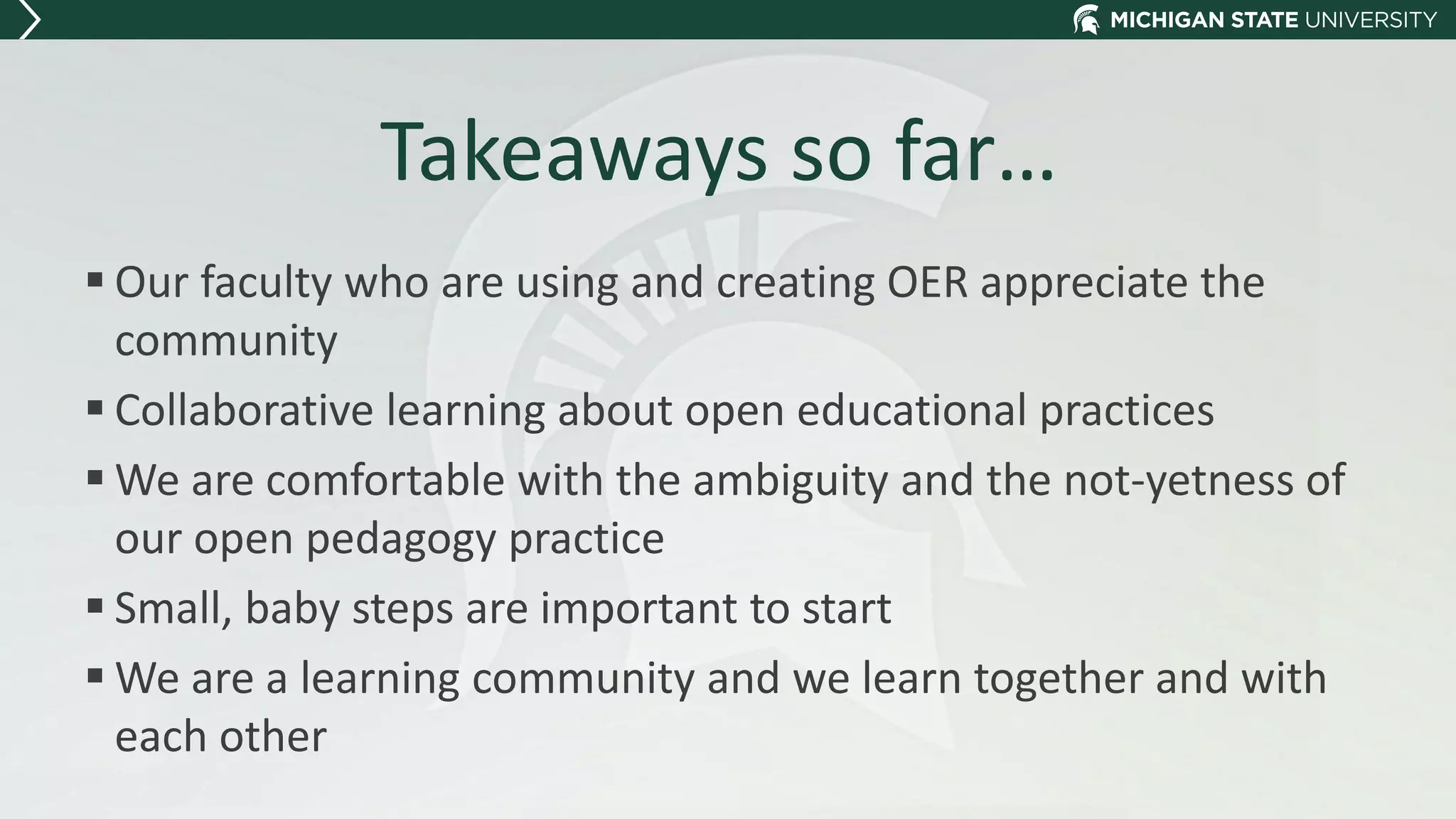 MICHIGAN STATE UNIVERSITY

Takeaways so far…

▪ Our faculty who are using and creating OER appreciate the community

▪ Collaborative learning about open educational practices

▪ We are comfortable with the ambiguity and the not-yetness of our open pedagogy practice

▪ Small, baby steps are important to start

▪ We are a learning community and we learn together and with each other